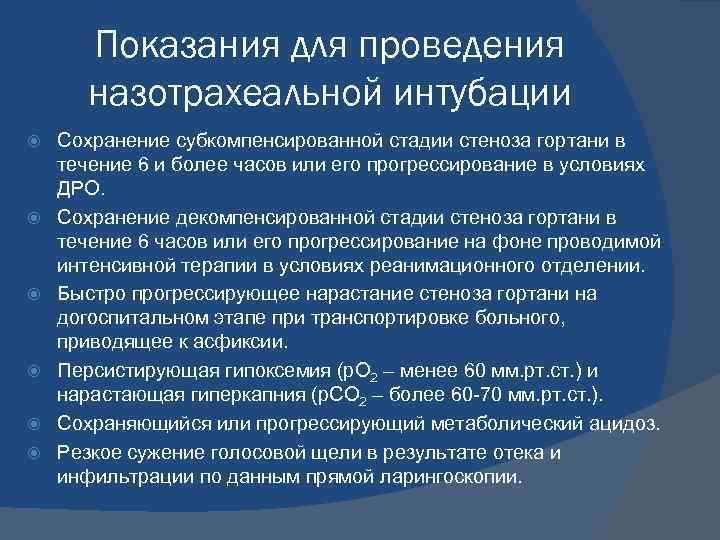 Показания для проведения назотрахеальной интубации

Сохранение субкомпенсированной стадии стеноза гортани в течение 6 и более часов или его прогрессирование в условиях ДРО.

Сохранение декомпенсированной стадии стеноза гортани в течение 6 часов или его прогрессирование на фоне проводимой интенсивной терапии в условиях реанимационного отделении.

Быстро прогрессирующее нарастание стеноза гортани на догоспитальном этапе при транспортировке больного, приводящее к асфиксии.

Персистирующая гипоксемия ($pO_2$ – менее 60 мм.рт.ст.) и нарастающая гиперкапния ($pCO_2$ – более 60-70 мм.рт.ст.).

Сохраняющийся или прогрессирующий метаболический ацидоз.

Резкое сужение голосовой щели в результате отека и инфильтрации по данным прямой ларингоскопии.